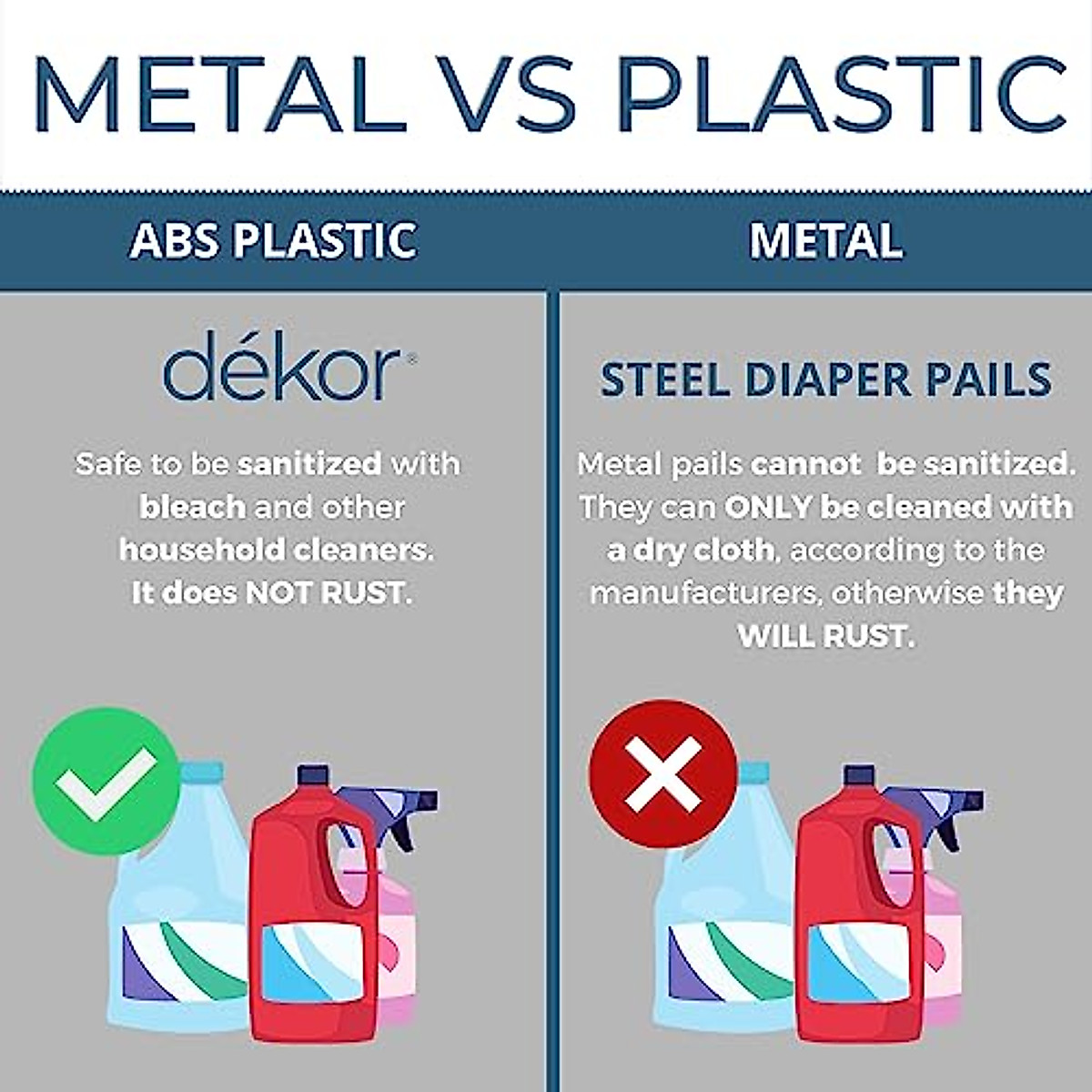 METAL VS PLASTIC

ABS PLASTIC

dékor®

Safe to be sanitized with bleach and other household cleaners. It does NOT RUST.

METAL

STEEL DIAPER PAILS

Metal pails cannot be sanitized. They can ONLY be cleaned with a dry cloth, according to the manufacturers, otherwise they WILL RUST.